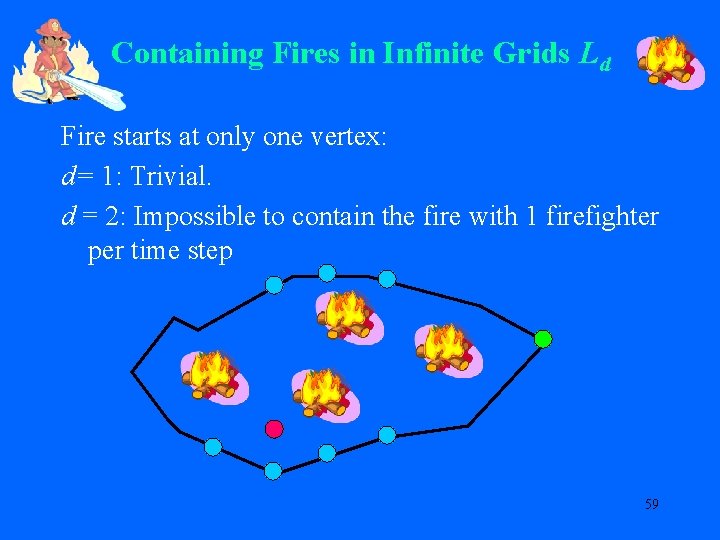 Containing Fires in Infinite Grids $L_d$

Fire starts at only one vertex:

$d$= 1: Trivial.

$d$ = 2: Impossible to contain the fire with 1 firefighter per time step

59